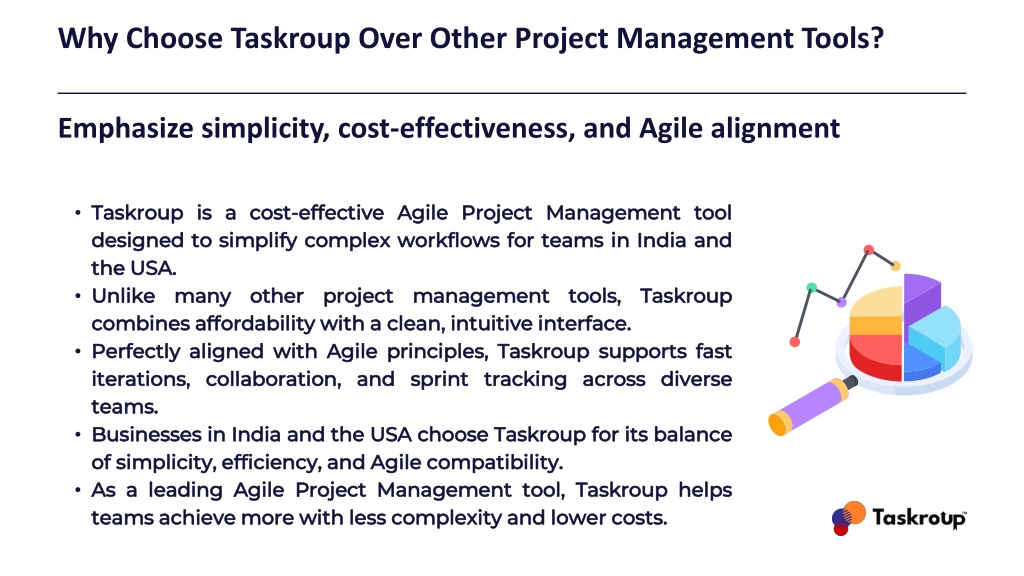 Why Choose Taskroup Over Other Project Management Tools?

Emphasize simplicity, cost-effectiveness, and Agile alignment

• Taskroup is a cost-effective Agile Project Management tool designed to simplify complex workflows for teams in India and the USA.
• Unlike many other project management tools, Taskroup combines affordability with a clean, intuitive interface.
• Perfectly aligned with Agile principles, Taskroup supports fast iterations, collaboration, and sprint tracking across diverse teams.
• Businesses in India and the USA choose Taskroup for its balance of simplicity, efficiency, and Agile compatibility.
• As a leading Agile Project Management tool, Taskroup helps teams achieve more with less complexity and lower costs.

Taskroup™